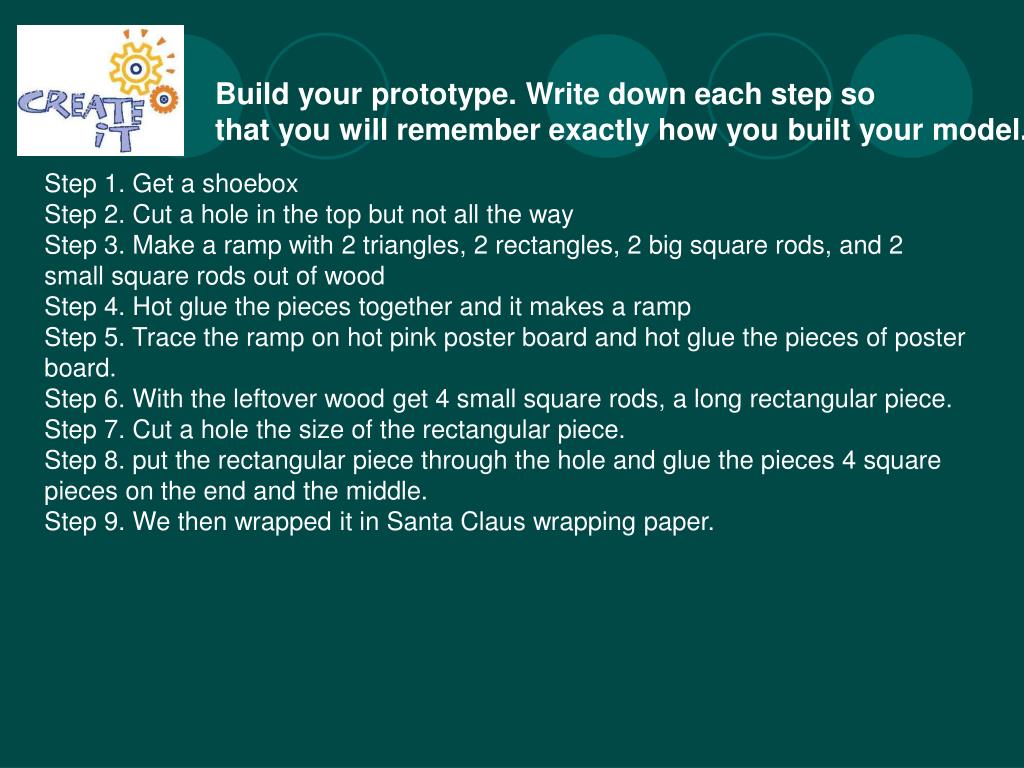 CREATE iT

Build your prototype. Write down each step so that you will remember exactly how you built your model.

Step 1. Get a shoebox
Step 2. Cut a hole in the top but not all the way
Step 3. Make a ramp with 2 triangles, 2 rectangles, 2 big square rods, and 2 small square rods out of wood
Step 4. Hot glue the pieces together and it makes a ramp
Step 5. Trace the ramp on hot pink poster board and hot glue the pieces of poster board.
Step 6. With the leftover wood get 4 small square rods, a long rectangular piece.
Step 7. Cut a hole the size of the rectangular piece.
Step 8. put the rectangular piece through the hole and glue the pieces 4 square pieces on the end and the middle.
Step 9. We then wrapped it in Santa Claus wrapping paper.